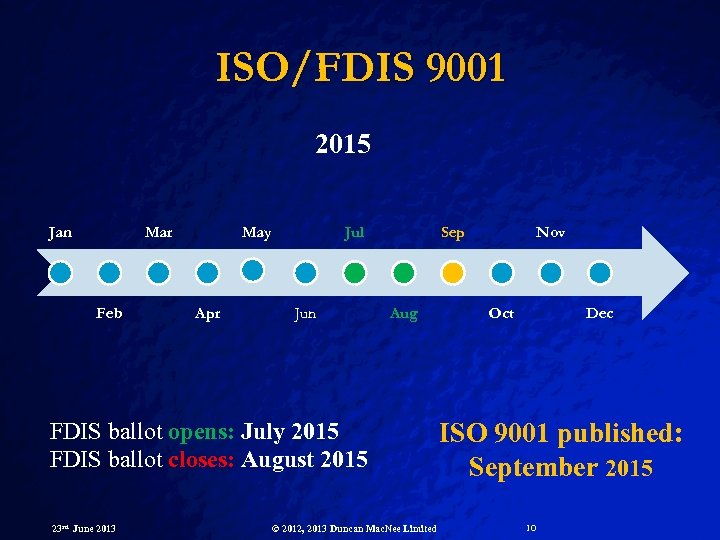 ISO/FDIS 9001

2015

Jan Mar May Jul Sep Nov

Feb Apr Jun Aug Oct Dec

FDIS ballot opens: July 2015
FDIS ballot closes: August 2015

ISO 9001 published: September 2015

23rd June 2013 © 2012, 2013 Duncan MacNee Limited 10